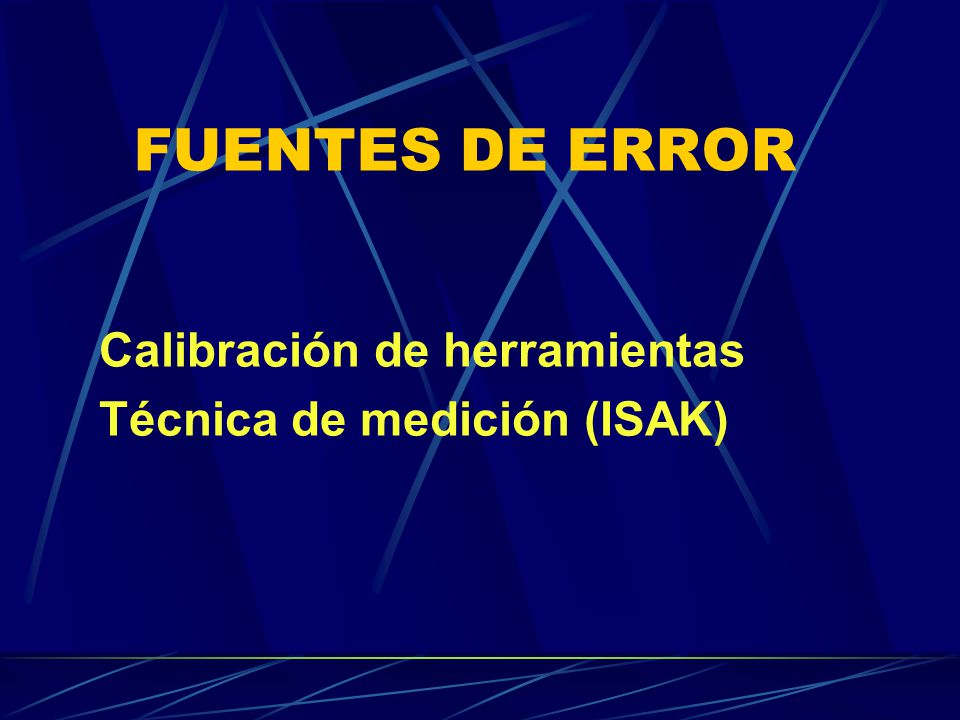 FUENTES DE ERROR

Calibración de herramientas
Técnica de medición (ISAK)